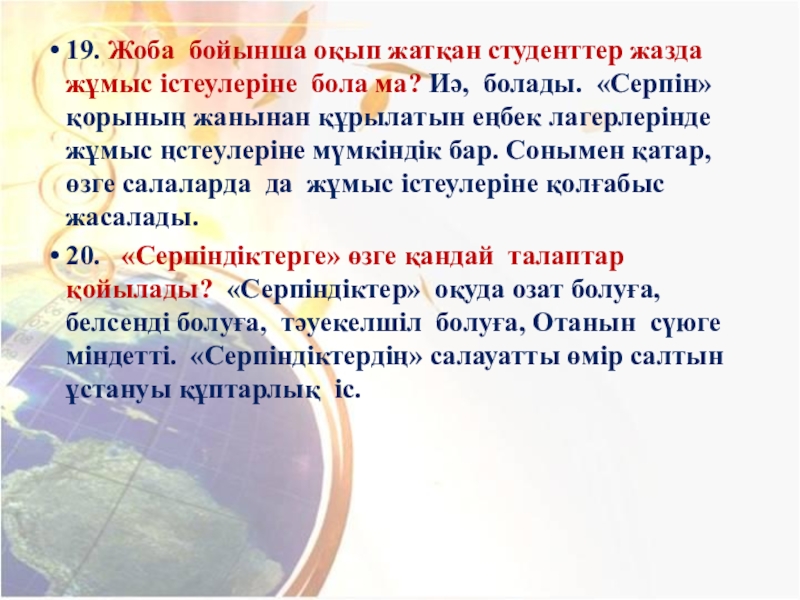 • 19. Жоба бойынша оқып жатқан студенттер жазда жұмыс істеулеріне бола ма? Иә, болады. «Серпін» қорының жанынан құрылатын еңбек лагерлерінде жұмыс ңстеулеріне мүмкіндік бар. Сонымен қатар, өзге салаларда да жұмыс істеулеріне қолғабыс жасалады.

• 20. «Серпіндіктерге» өзге қандай талаптар қойылады? «Серпіндіктер» оқуда озат болуға, белсенді болуға, тәуекелшіл болуға, Отанын сүюге міндетті. «Серпіндіктердің» салауатты өмір салтын ұстануы құптарлық іс.